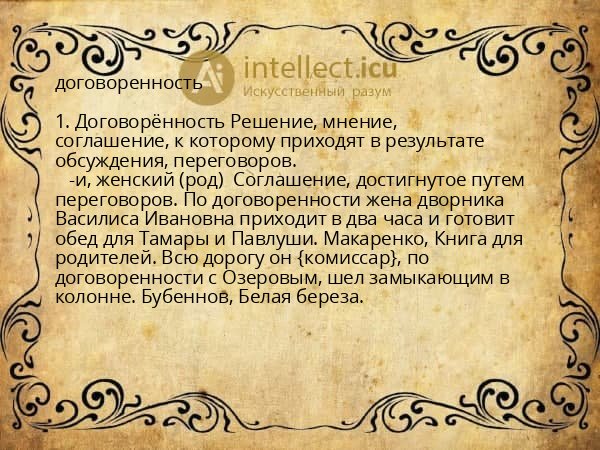 intellect.icu
Искусственный разум

договоренность

1. Договорённость Решение, мнение, соглашение, к которому приходят в результате обсуждения, переговоров.
-и, женский (род) Соглашение, достигнутое путем переговоров. По договоренности жена дворника Василиса Ивановна приходит в два часа и готовит обед для Тамары и Павлуши. Макаренко, Книга для родителей. Всю дорогу он {комиссар}, по договоренности с Озеровым, шел замыкающим в колонне. Бубеннов, Белая береза.